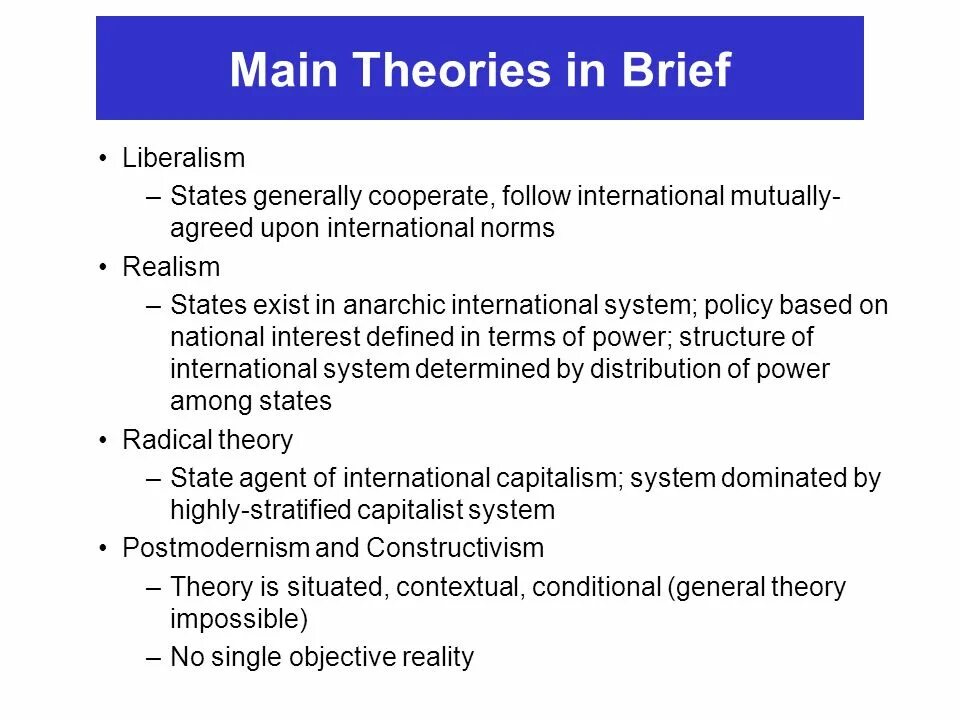 Main Theories in Brief

• Liberalism
– States generally cooperate, follow international mutually-agreed upon international norms
• Realism
– States exist in anarchic international system; policy based on national interest defined in terms of power; structure of international system determined by distribution of power among states
• Radical theory
– State agent of international capitalism; system dominated by highly-stratified capitalist system
• Postmodernism and Constructivism
– Theory is situated, contextual, conditional (general theory impossible)
– No single objective reality